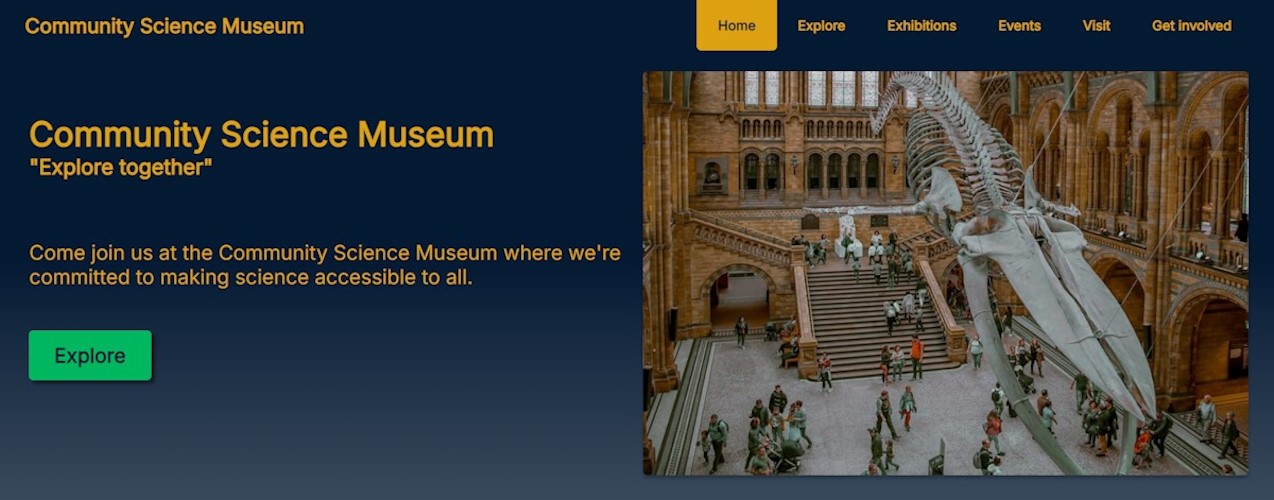 Community Science Museum

Home
Explore
Exhibitions
Events
Visit
Get involved

Community Science Museum
"Explore together"

Come join us at the Community Science Museum where we're committed to making science accessible to all.

Explore